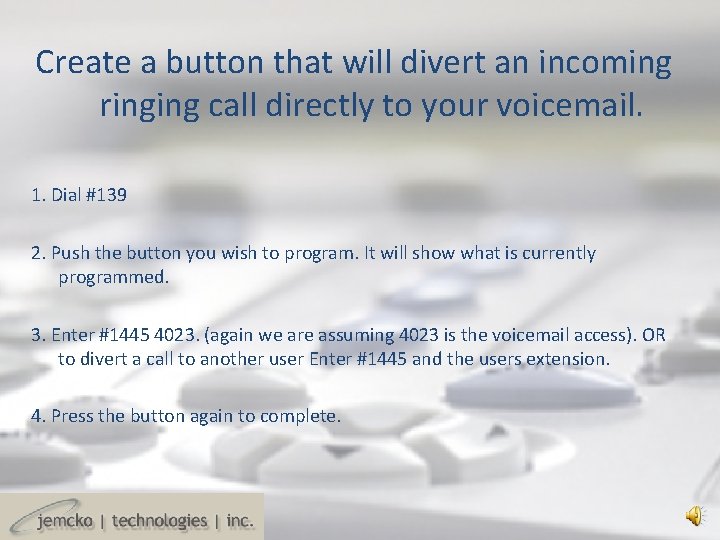 Create a button that will divert an incoming ringing call directly to your voicemail.

1. Dial #139

2. Push the button you wish to program. It will show what is currently programmed.

3. Enter #1445 4023. (again we are assuming 4023 is the voicemail access). OR to divert a call to another user Enter #1445 and the users extension.

4. Press the button again to complete.

jemcko | technologies | inc.